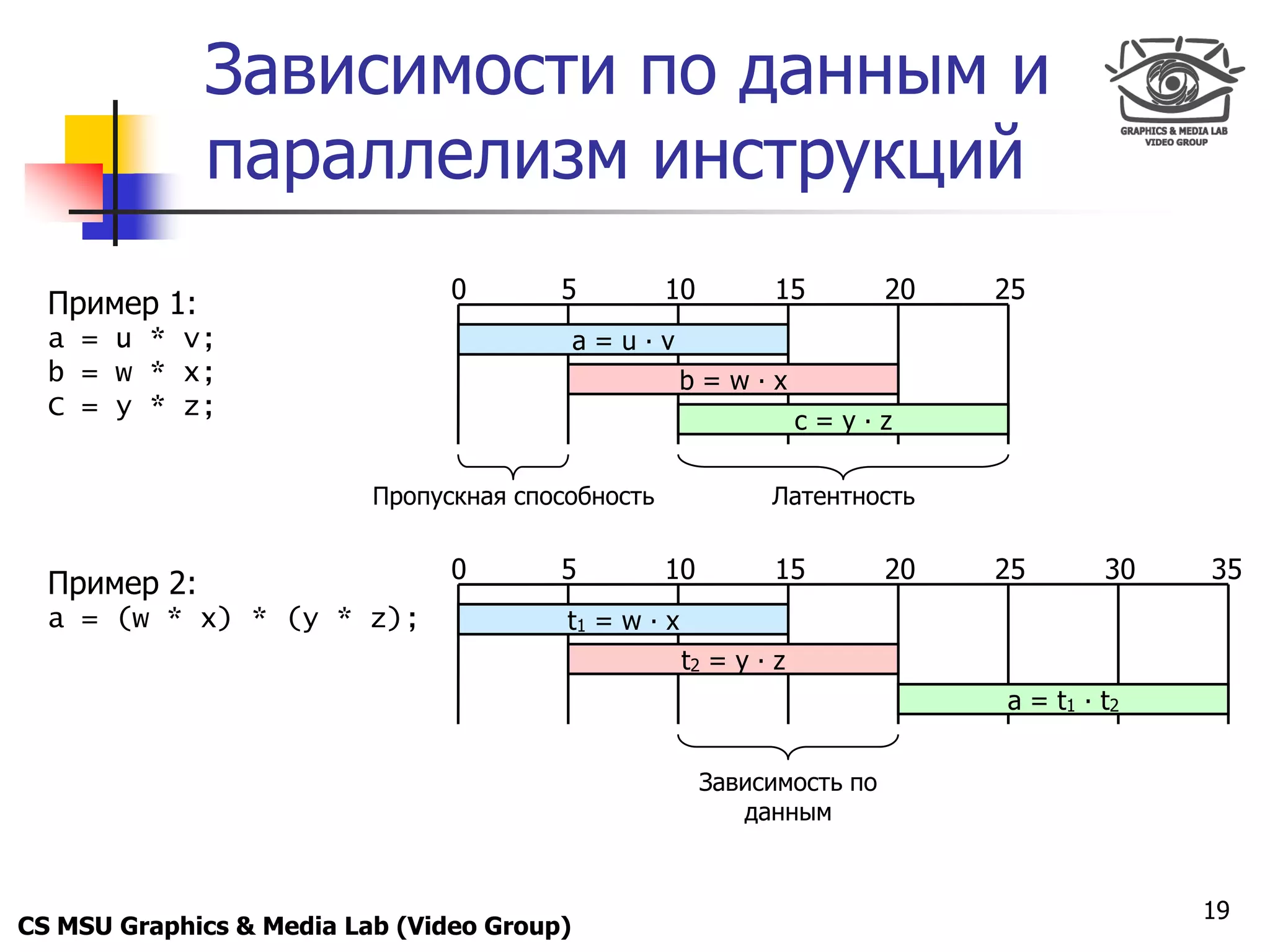 Зависимости по данным и параллелизм инструкций

GRAPHICS & MEDIA LAB VIDEO GROUP

Пример 1:
a = u * v;
b = w * x;
c = y * z;

0 5 10 15 20 25

$a = u \cdot v$

$b = w \cdot x$

$c = y \cdot z$

Пропускная способность

Латентность

Пример 2:
a = (w * x) * (y * z);

0 5 10 15 20 25 30 35

$t_1 = w \cdot x$

$t_2 = y \cdot z$

$a = t_1 \cdot t_2$

Зависимость по данным

CS MSU Graphics & Media Lab (Video Group)

19